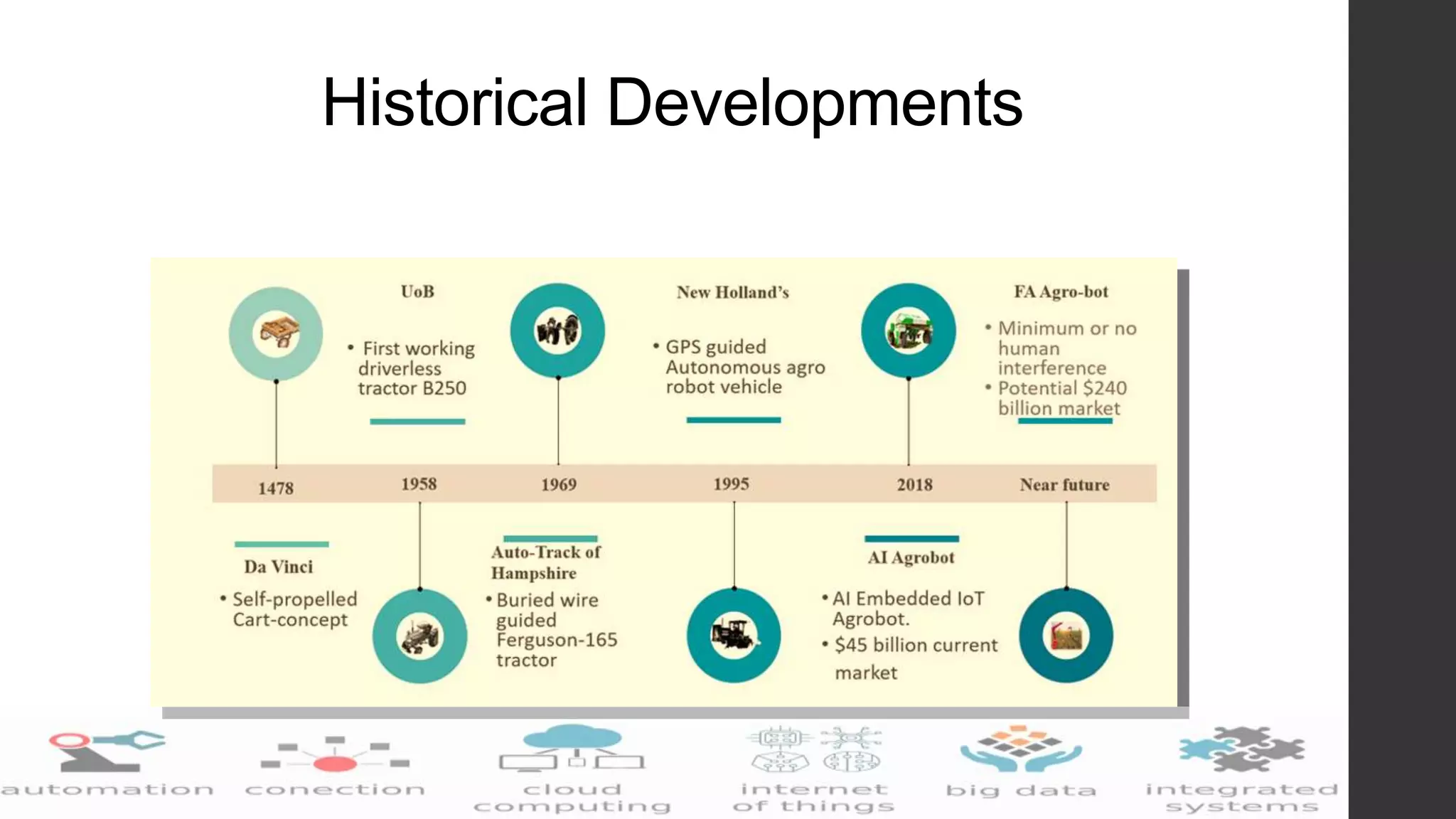 Historical Developments

UoB

• First working driverless tractor B250

New Holland's

• GPS guided Autonomous agro robot vehicle

FA Agro-bot

• Minimum or no human interference
• Potential $240 billion market

1478

1958

1969

1995

2018

Near future

Da Vinci

• Self-propelled Cart-concept

Auto-Track of Hampshire

• Buried wire guided Ferguson-165 tractor

AI Agrobot

• AI Embedded IoT Agrobot.
• $45 billion current market

automation

conection

cloud computing

internet of things

big data

integrated systems